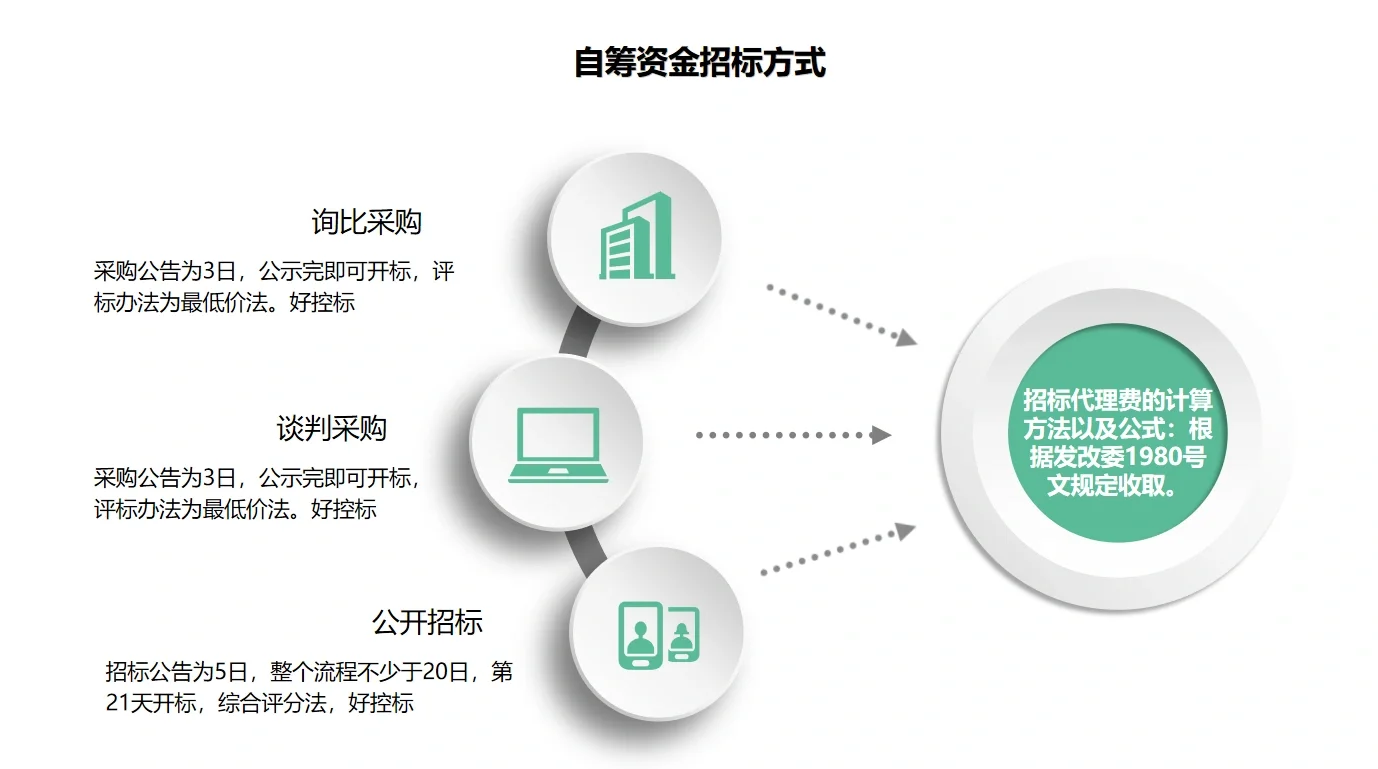 自筹资金招标方式

询比采购

采购公告为3日，公示完即可开标，评标办法为最低价法。好控标

谈判采购

采购公告为3日，公示完即可开标，评标办法为最低价法。好控标

公开招标

招标公告为5日，整个流程不少于20日，第21天开标，综合评分法，好控标

招标代理费的计算方法以及公式：根据发改委1980号文规定收取。